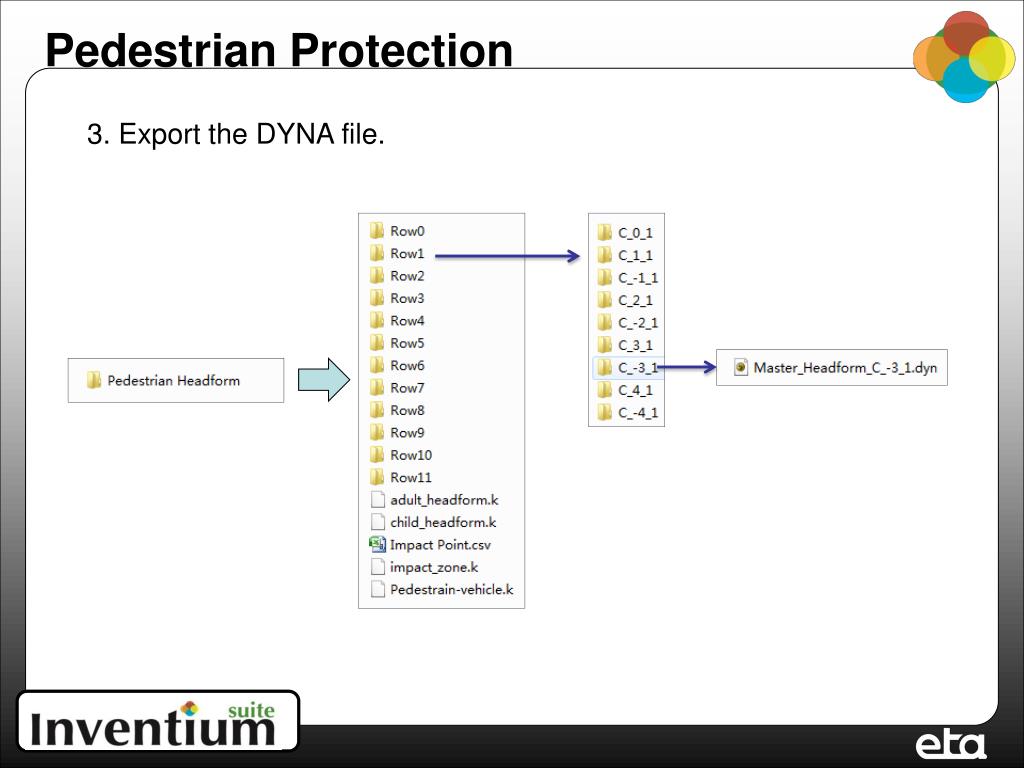 Pedestrian Protection

3. Export the DYNA file.

Pedestrian Headform

Row0
Row1
Row2
Row3
Row4
Row5
Row6
Row7
Row8
Row9
Row10
Row11
adult_headform.k
child_headform.k
Impact Point.csv
impact_zone.k
Pedestrain-vehicle.k

C_0_1
C_1_1
C_-1_1
C_2_1
C_-2_1
C_3_1
C_-3_1
C_4_1
C_-4_1

Master_Headform_C_-3_1.dyn

Inventium suite

eta